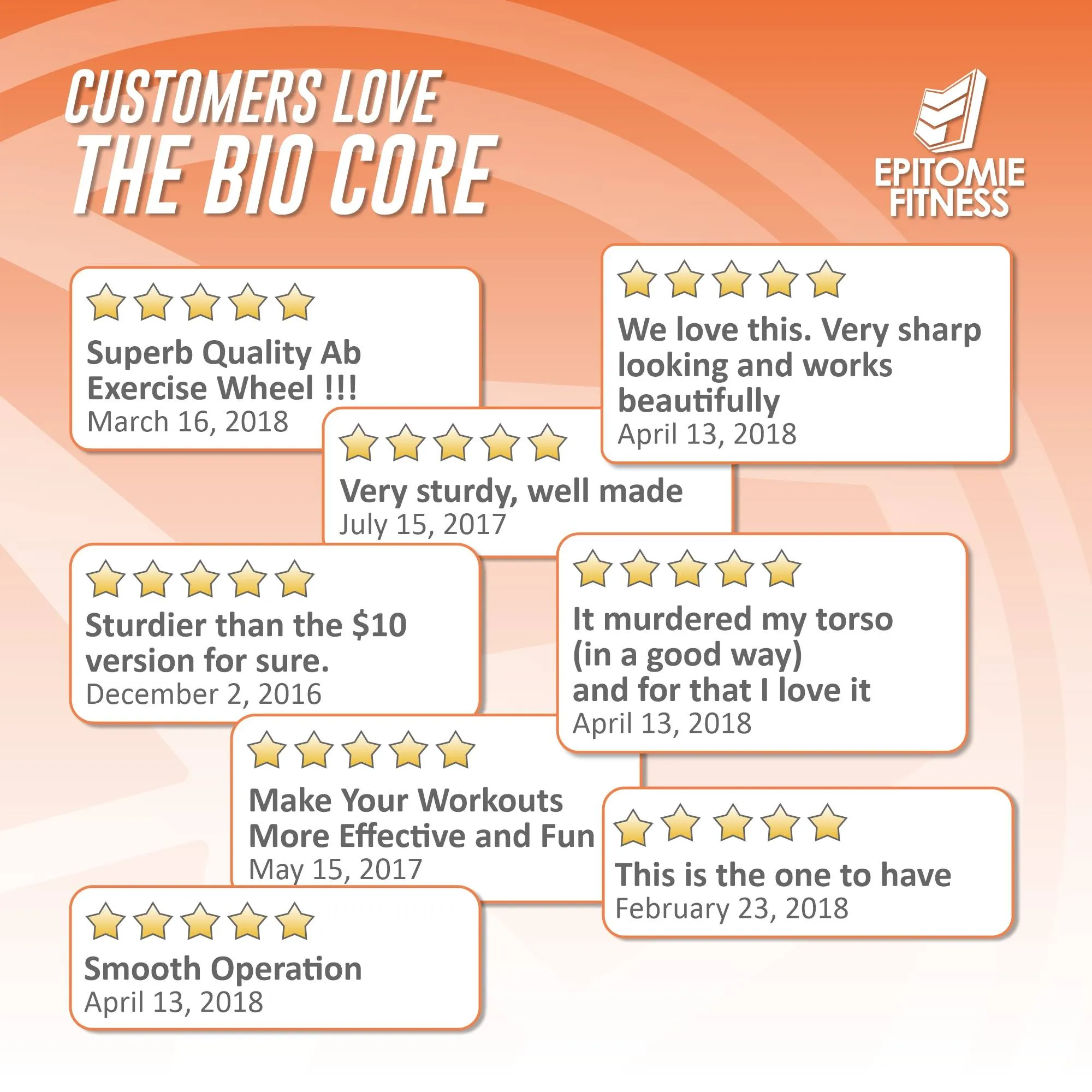 CUSTOMERS LOVE
THE BIO CORE

EPITOMIE
FITNESS

Superb Quality Ab Exercise Wheel !!!
March 16, 2018

We love this. Very sharp looking and works beautifully
April 13, 2018

Very sturdy, well made
July 15, 2017

Sturdier than the $10 version for sure.
December 2, 2016

It murdered my torso (in a good way) and for that I love it
April 13, 2018

Make Your Workouts More Effective and Fun
May 15, 2017

This is the one to have
February 23, 2018

Smooth Operation
April 13, 2018